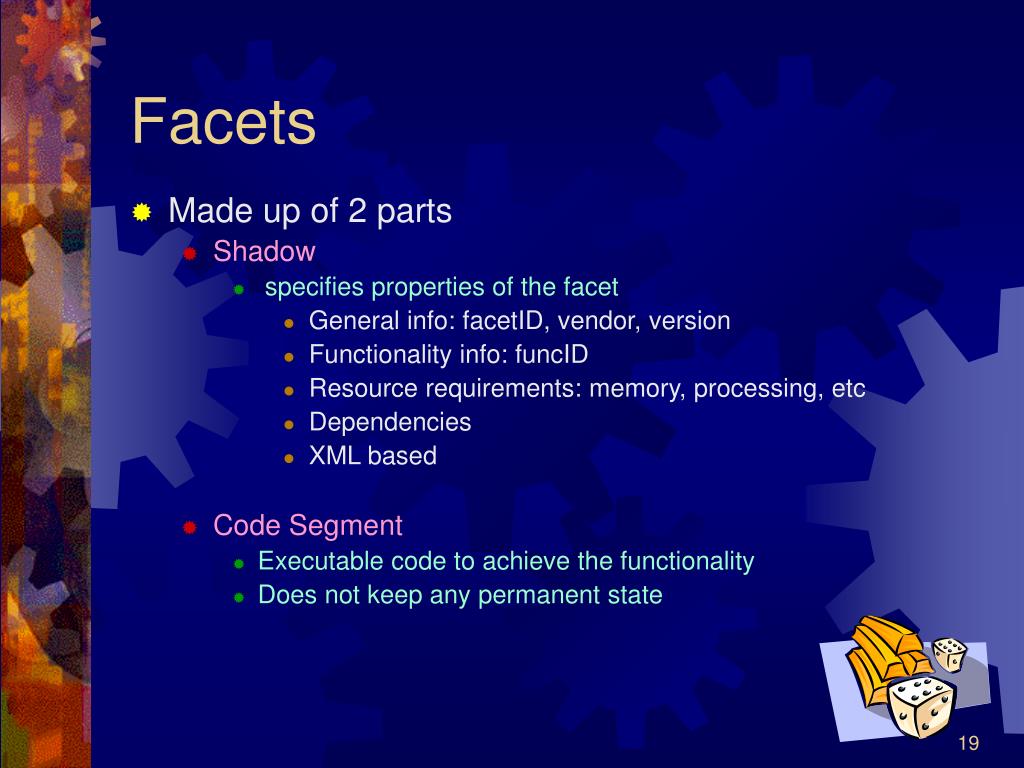 Facets

Made up of 2 parts

Shadow

specifies properties of the facet

General info: facetID, vendor, version

Functionality info: funcID

Resource requirements: memory, processing, etc

Dependencies

XML based

Code Segment

Executable code to achieve the functionality

Does not keep any permanent state

19